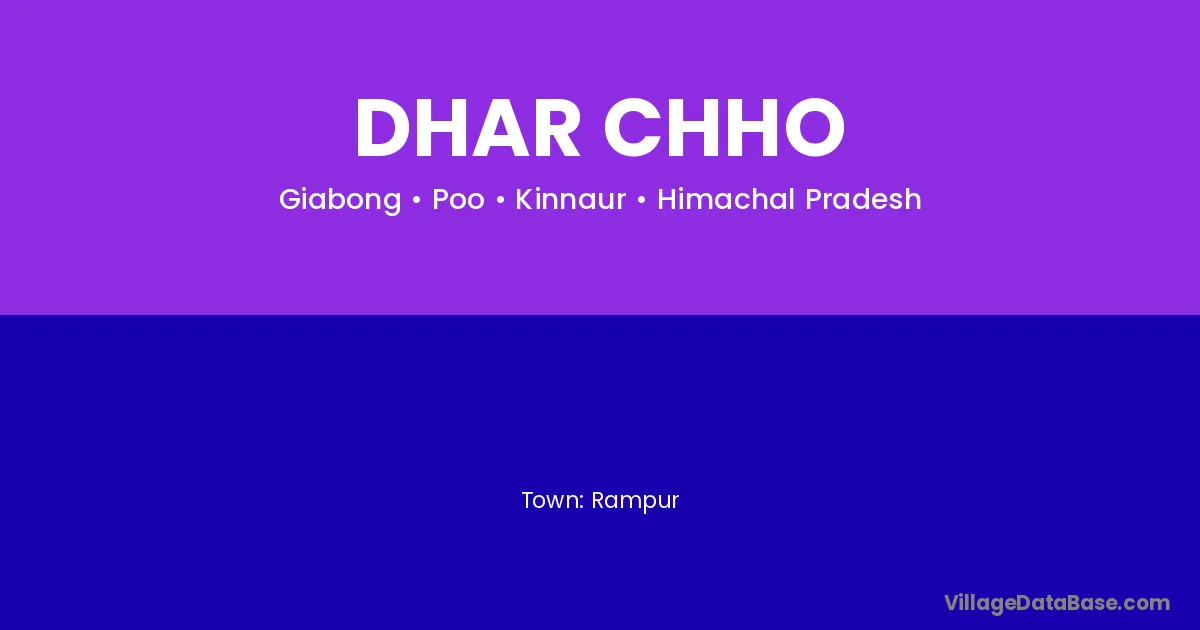 DHAR CHHO

Giabong • Poo • Kinnaur • Himachal Pradesh

Town: Rampur

VillageDataBase.com